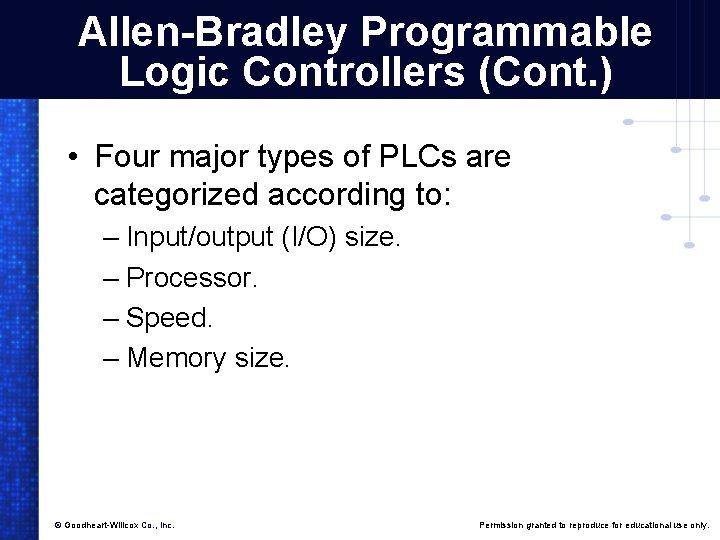 Allen-Bradley Programmable Logic Controllers (Cont.)

• Four major types of PLCs are categorized according to:
– Input/output (I/O) size.
– Processor.
– Speed.
– Memory size.

© Goodheart-Willcox Co., Inc.

Permission granted to reproduce for educational use only.